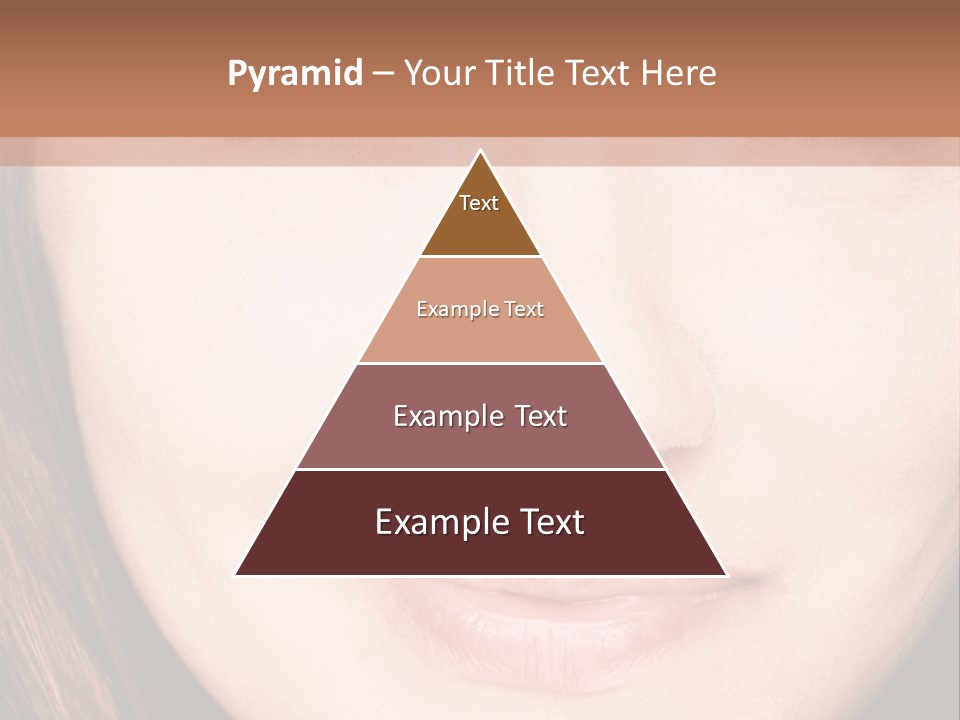 Pyramid – Your Title Text Here

Text

Example Text

Example Text

Example Text